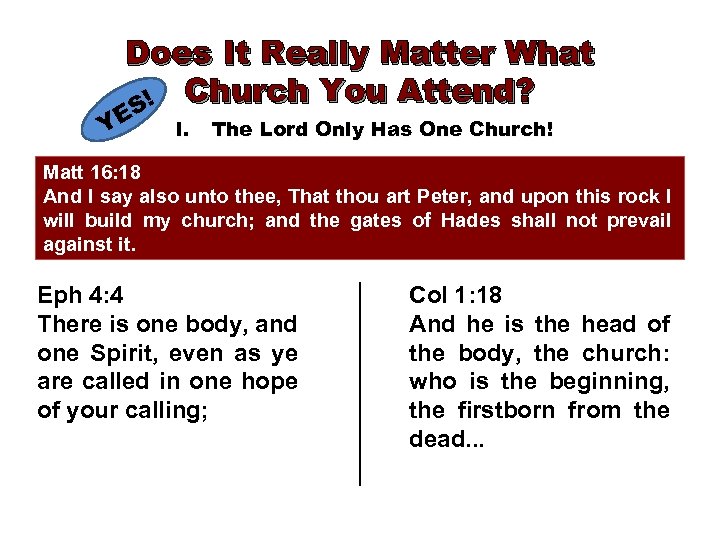 Does It Really Matter What Church You Attend?

YES!

I. The Lord Only Has One Church!

Matt 16:18
And I say also unto thee, That thou art Peter, and upon this rock I will build my church; and the gates of Hades shall not prevail against it.

Eph 4:4
There is one body, and one Spirit, even as ye are called in one hope of your calling;

Col 1:18
And he is the head of the body, the church: who is the beginning, the firstborn from the dead...